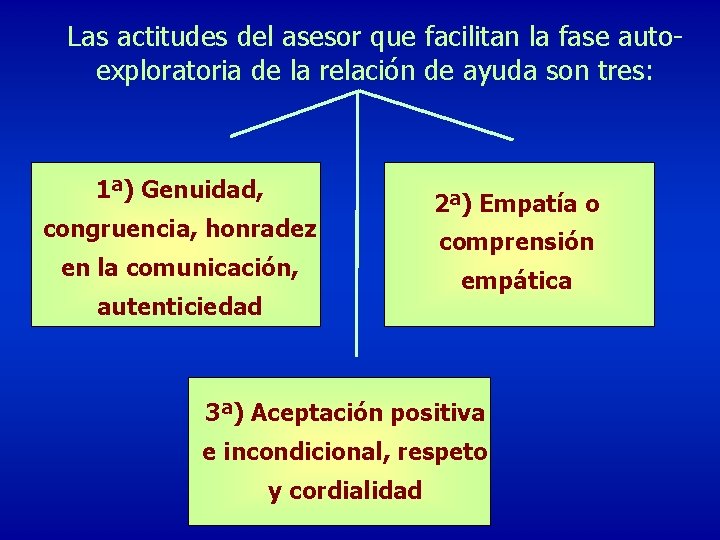 Las actitudes del asesor que facilitan la fase auto-exploratoria de la relación de ayuda son tres:

1ª) Genuidad, congruencia, honradez en la comunicación, autenticiedad

2ª) Empatía o comprensión empática

3ª) Aceptación positiva e incondicional, respeto y cordialidad